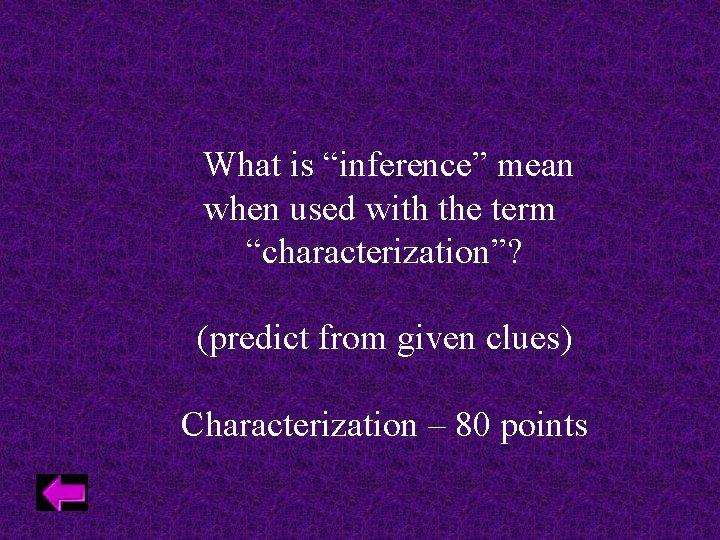 What is “inference” mean when used with the term “characterization”?

(predict from given clues)

Characterization – 80 points